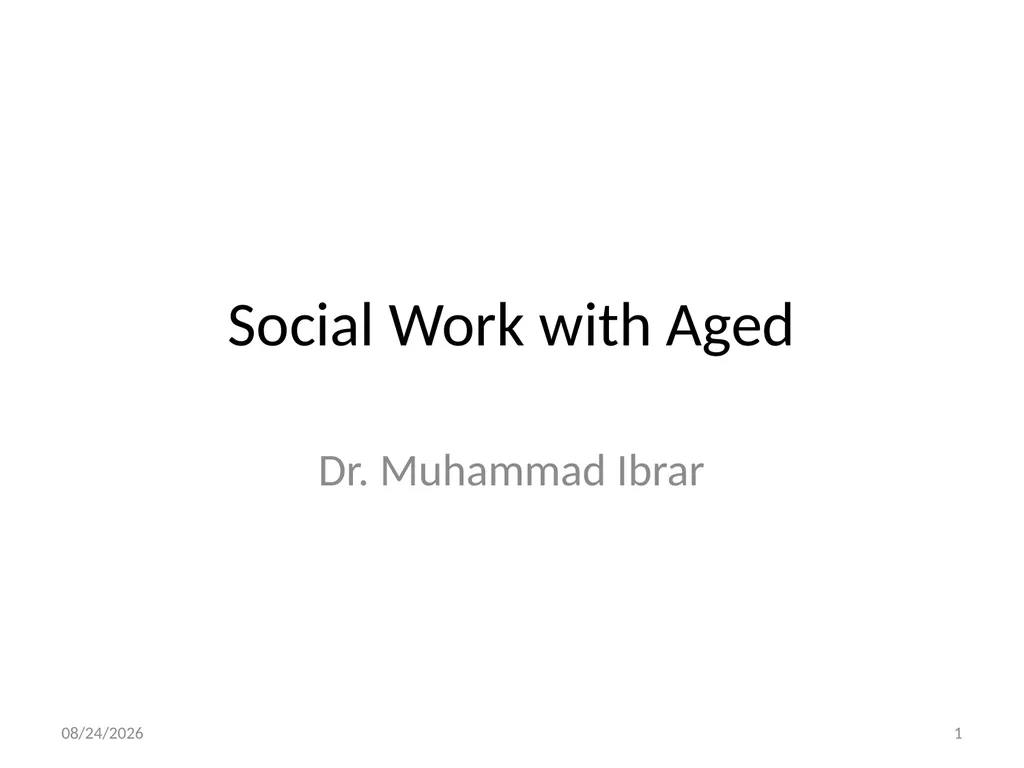 Social Work with Aged

Dr. Muhammad Ibrar

08/24/2026

1